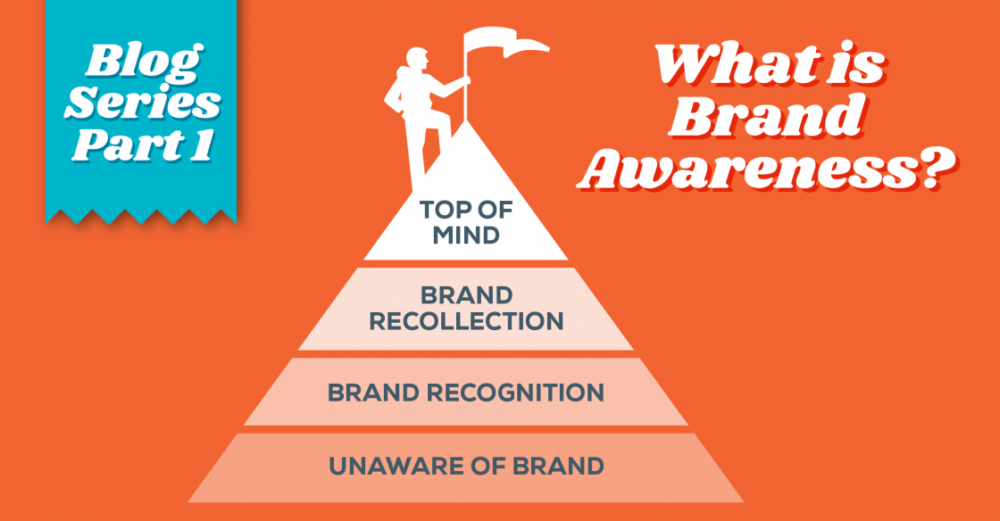 Blog Series Part 1

What is Brand Awareness?

TOP OF MIND

BRAND RECOLLECTION

BRAND RECOGNITION

UNAWARE OF BRAND